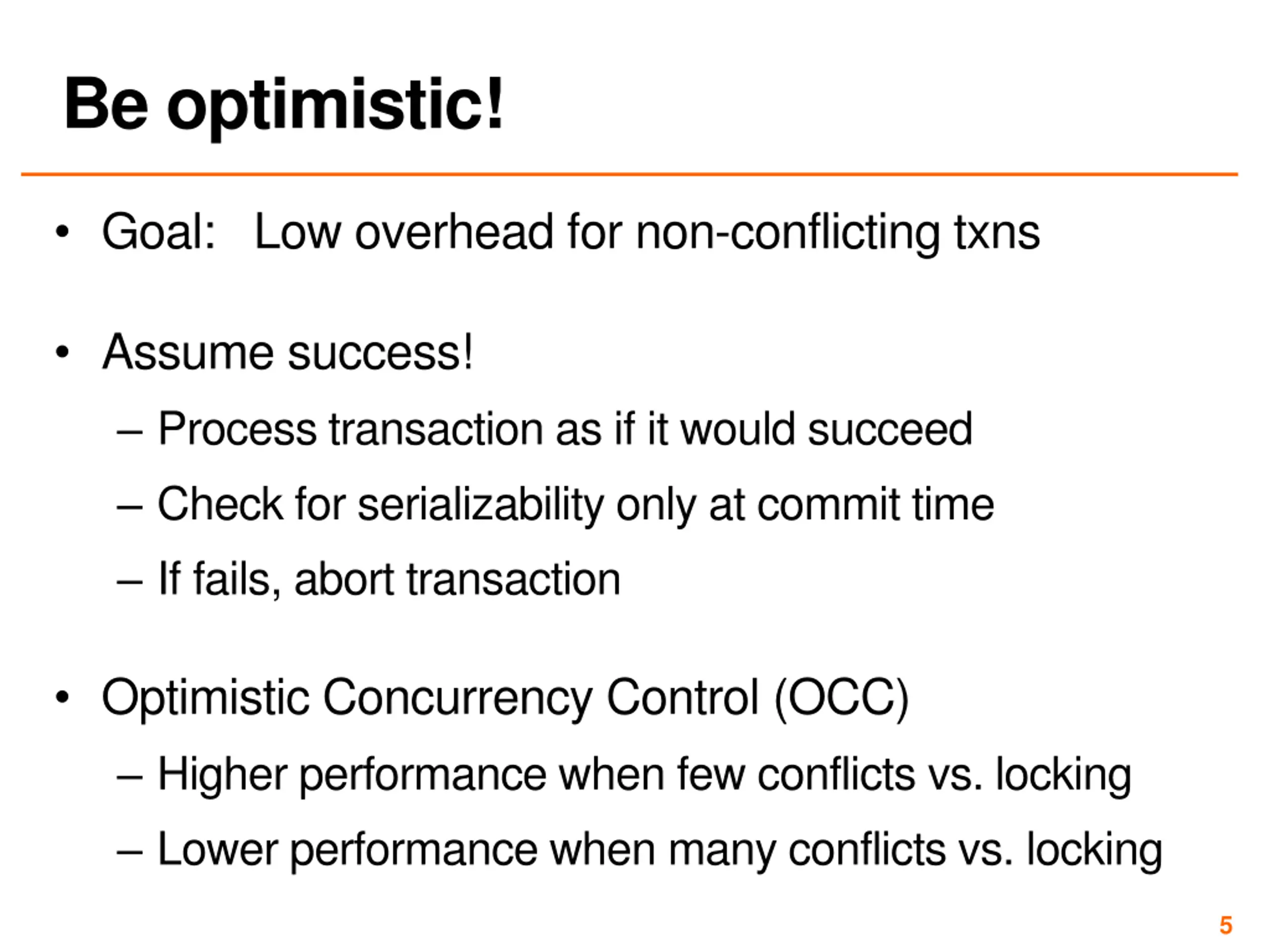 Be optimistic!

• Goal: Low overhead for non-conflicting txns

• Assume success!
– Process transaction as if it would succeed
– Check for serializability only at commit time
– If fails, abort transaction

• Optimistic Concurrency Control (OCC)
– Higher performance when few conflicts vs. locking
– Lower performance when many conflicts vs. locking

5